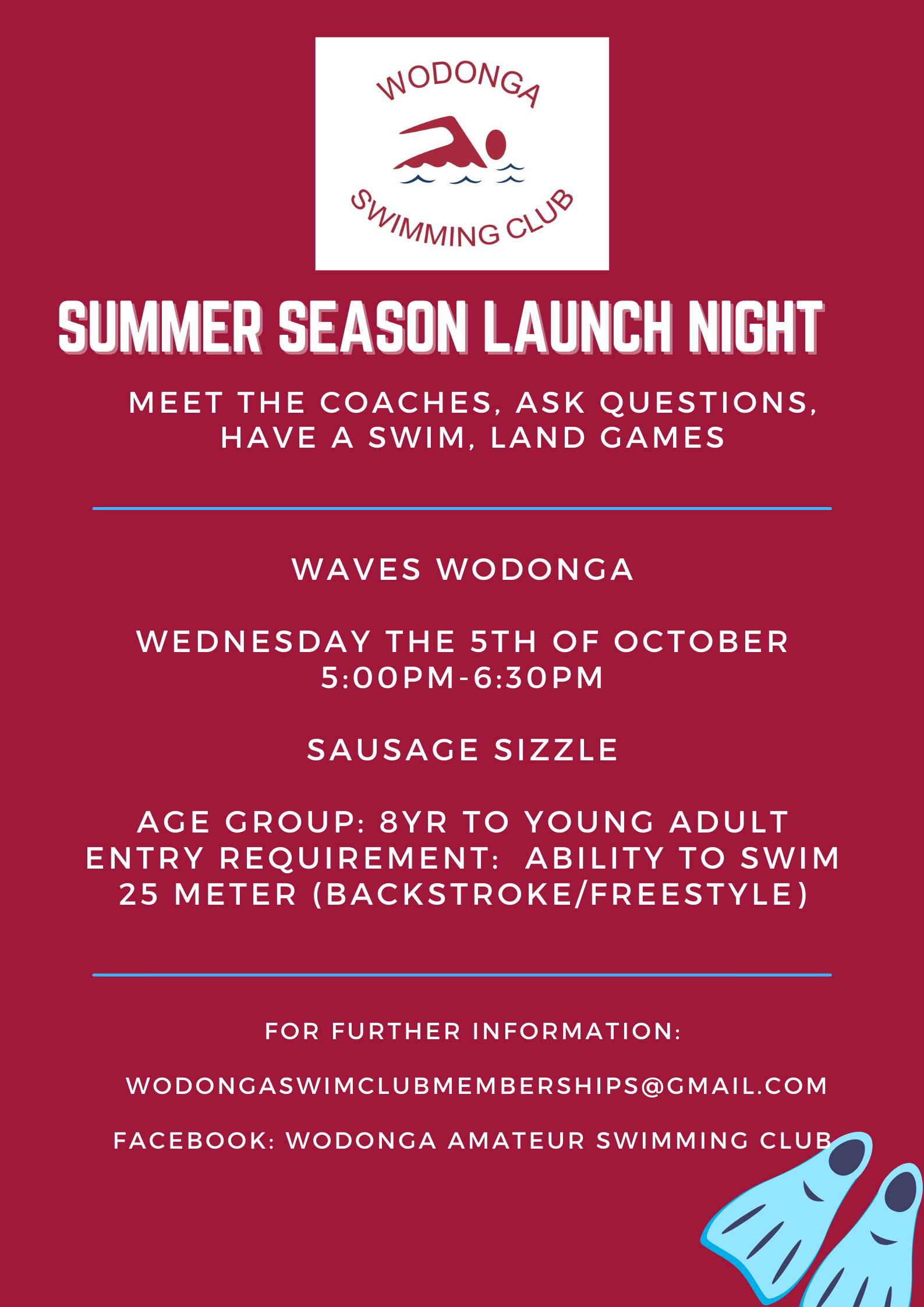 WODONGA
SWIMMING CLUB

SUMMER SEASON LAUNCH NIGHT

MEET THE COACHES, ASK QUESTIONS, HAVE A SWIM, LAND GAMES

WAVES WODONGA

WEDNESDAY THE 5TH OF OCTOBER
5:00PM-6:30PM

SAUSAGE SIZZLE

AGE GROUP: 8YR TO YOUNG ADULT
ENTRY REQUIREMENT: ABILITY TO SWIM 25 METER (BACKSTROKE/FREESTYLE)

FOR FURTHER INFORMATION:

WODONGASWIMCLUBMEMBERSHIPS@GMAIL.COM

FACEBOOK: WODONGA AMATEUR SWIMMING CLUB